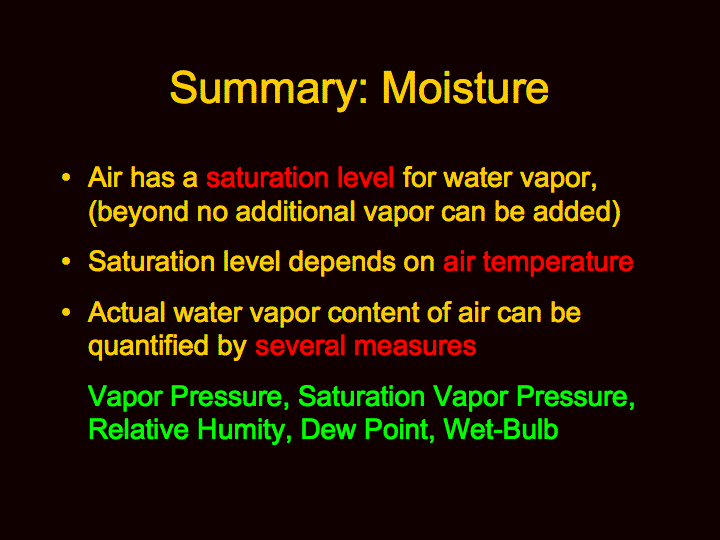 Summary: Moisture

• Air has a saturation level for water vapor, (beyond no additional vapor can be added)

• Saturation level depends on air temperature

• Actual water vapor content of air can be quantified by several measures

Vapor Pressure, Saturation Vapor Pressure, Relative Humity, Dew Point, Wet-Bulb